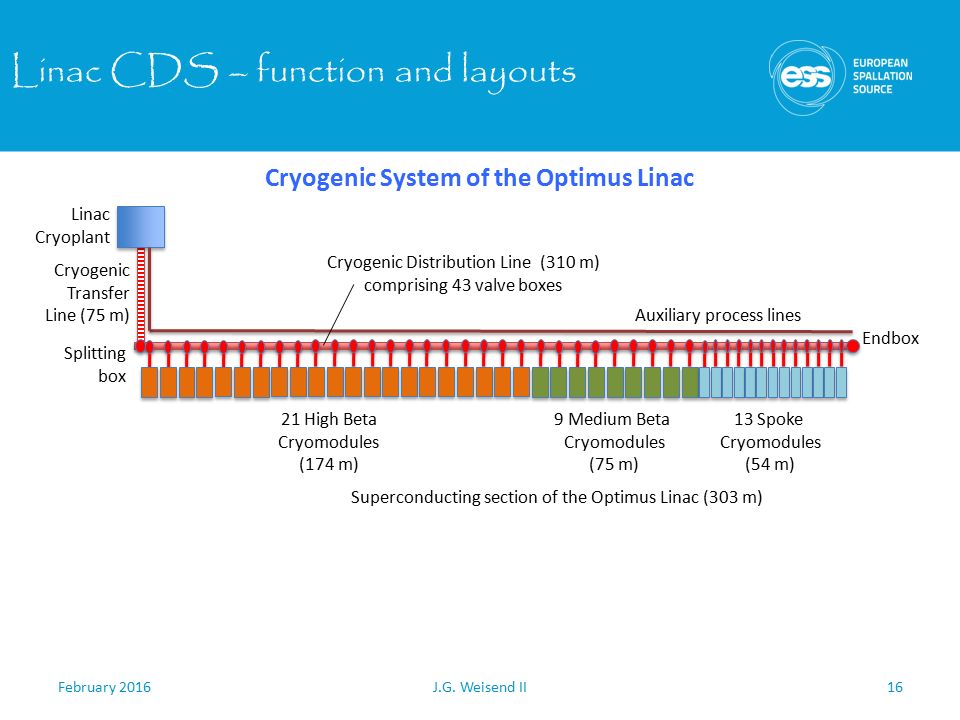 Linac CDS – function and layouts

ess EUROPEAN SPALLATION SOURCE

Cryogenic System of the Optimus Linac

Linac Cryoplant

Cryogenic Transfer Line (75 m)

Splitting box

Cryogenic Distribution Line (310 m) comprising 43 valve boxes

Auxiliary process lines

Endbox

21 High Beta Cryomodules (174 m)

9 Medium Beta Cryomodules (75 m)

13 Spoke Cryomodules (54 m)

Superconducting section of the Optimus Linac (303 m)

February 2016

J.G. Weisend II

16